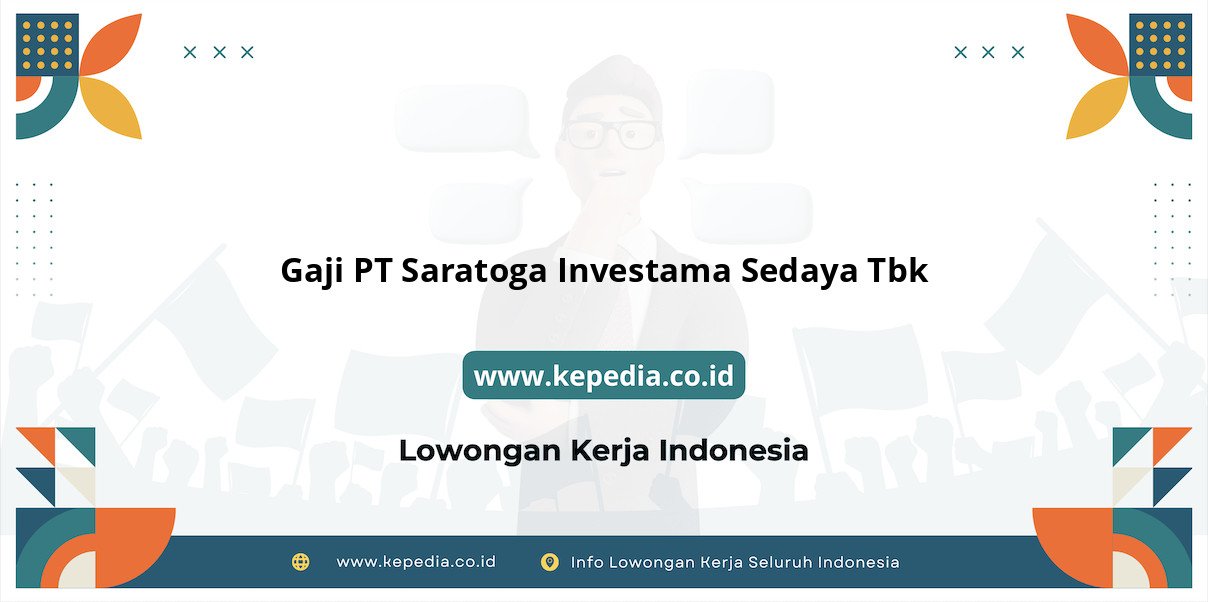 Gaji PT Saratoga Investama Sedaya Tbk

www.kepedia.co.id

Lowongan Kerja Indonesia

www.kepedia.co.id Info Lowongan Kerja Seluruh Indonesia